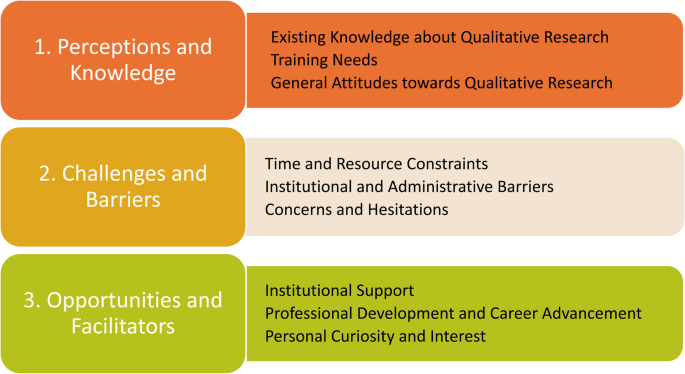 1. Perceptions and Knowledge

Existing Knowledge about Qualitative Research
Training Needs
General Attitudes towards Qualitative Research

2. Challenges and Barriers

Time and Resource Constraints
Institutional and Administrative Barriers
Concerns and Hesitations

3. Opportunities and Facilitators

Institutional Support
Professional Development and Career Advancement
Personal Curiosity and Interest